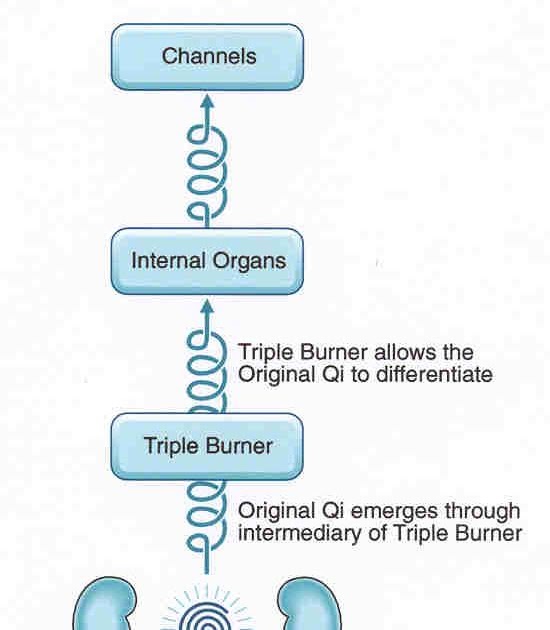 Channels

Internal Organs

Triple Burner allows the Original Qi to differentiate

Triple Burner

Original Qi emerges through intermediary of Triple Burner